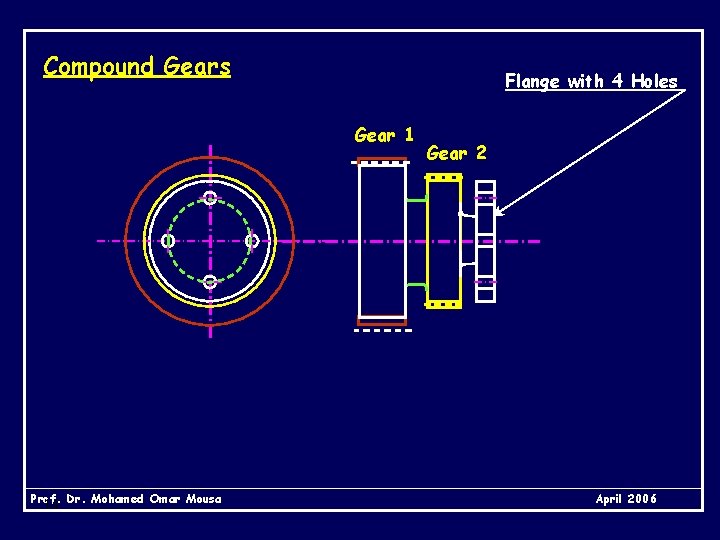 Compound Gears

Flange with 4 Holes

Gear 1

Gear 2

Prof. Dr. Mohamed Omar Mousa

April 2006